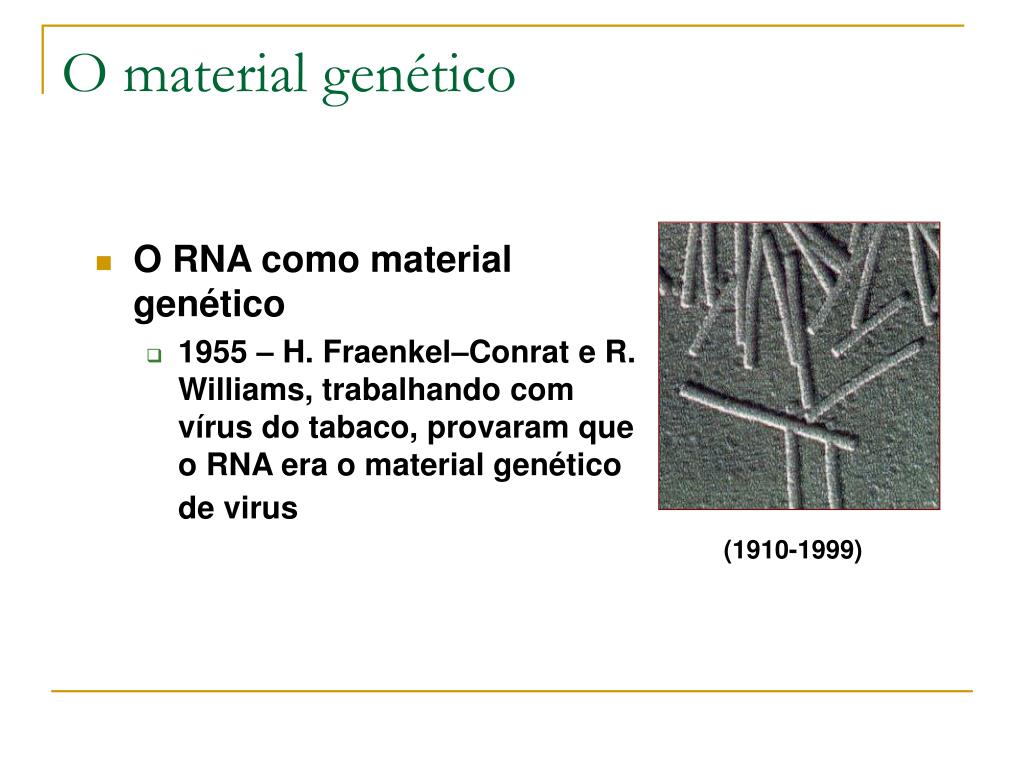 O material genético

O RNA como material genético

1955 – H. Fraenkel–Conrat e R. Williams, trabalhando com vírus do tabaco, provaram que o RNA era o material genético de virus

(1910-1999)